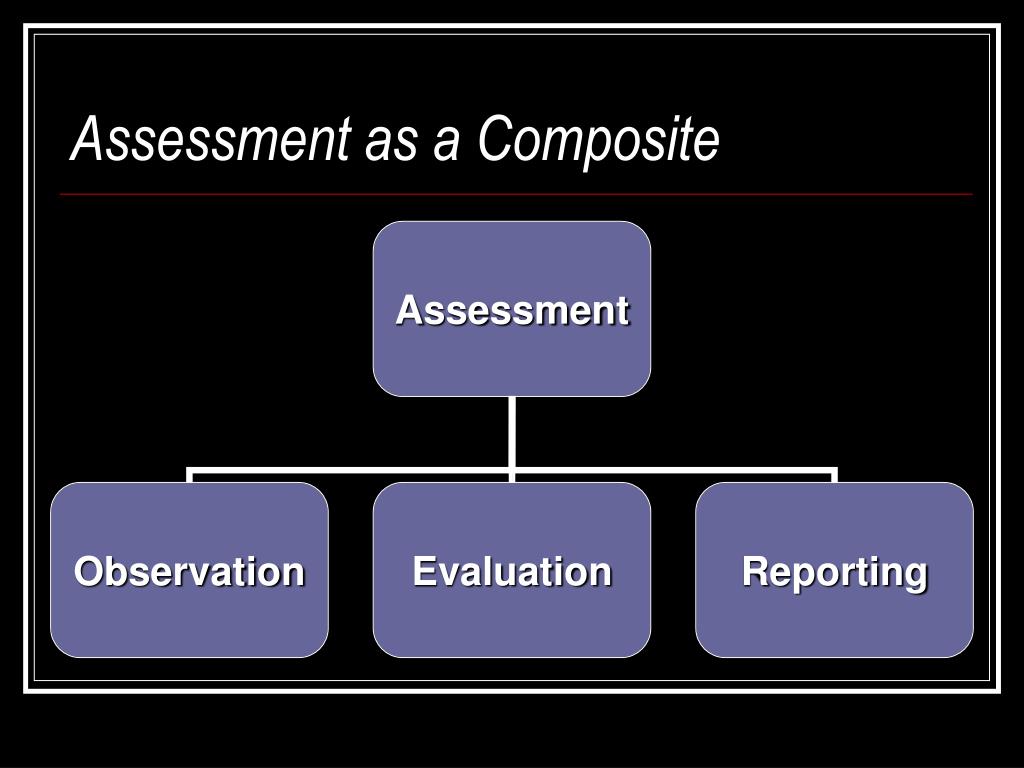 Assessment as a Composite

Assessment

Observation

Evaluation

Reporting